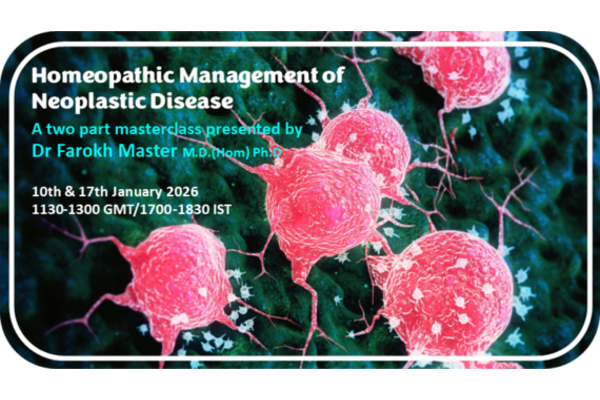 Homeopathic Management of Neoplastic Disease

A two part masterclass presented by
Dr Farokh Master M.D.(Hom) Ph.D

10th & 17th January 2026
1130-1300 GMT/1700-1830 IST